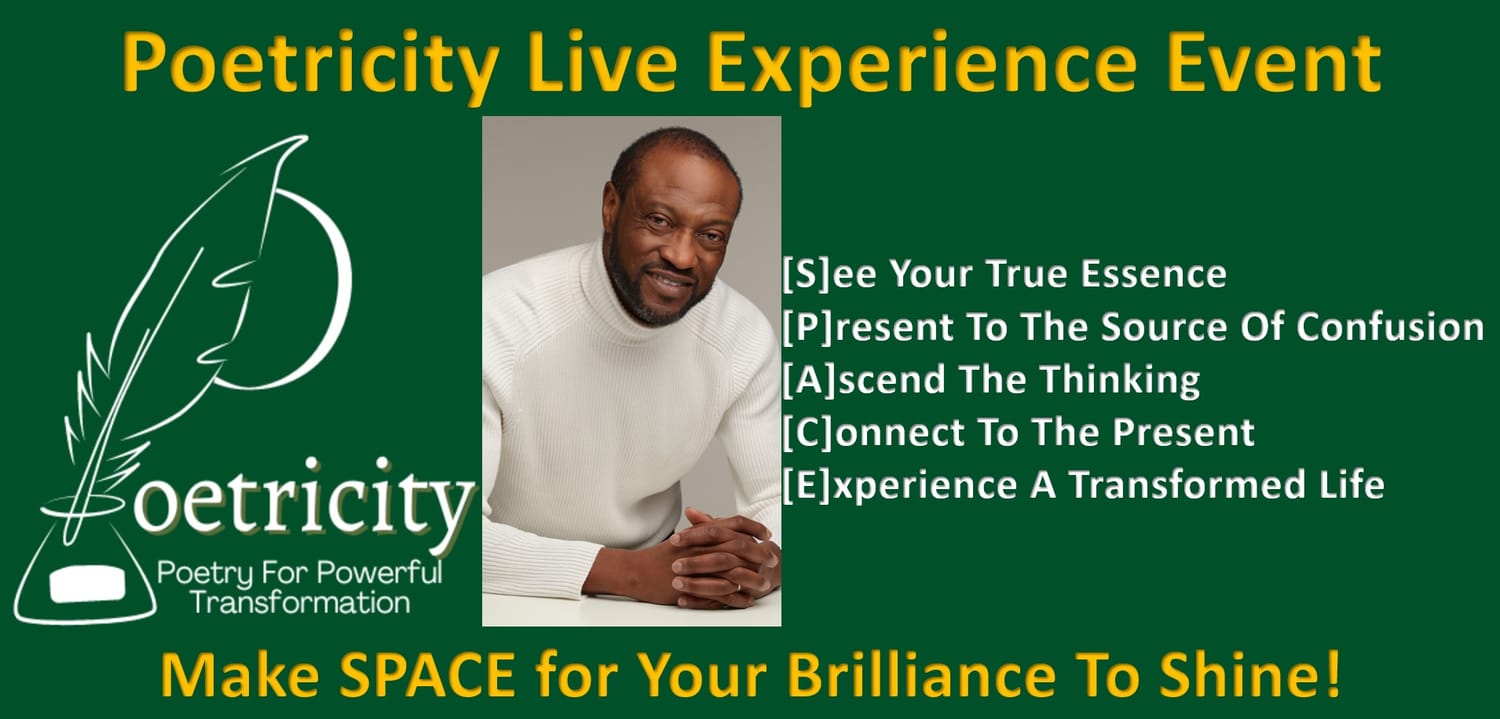 Poetricity Live Experience Event

Poetricity
Poetry For Powerful Transformation

[S]ee Your True Essence
[P]resent To The Source Of Confusion
[A]scend The Thinking
[C]onnect To The Present
[E]xperience A Transformed Life

Make SPACE for Your Brilliance To Shine!